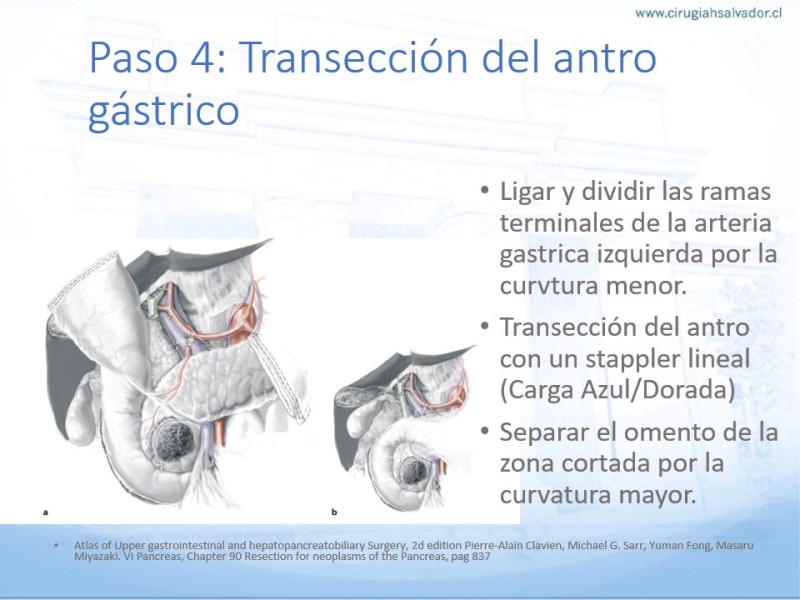 www.cirugiahsalvador.cl

Paso 4: Transección del antro gástrico

• Ligar y dividir las ramas terminales de la arteria gastrica izquierda por la curvtura menor.
• Transección del antro con un stappler lineal (Carga Azul/Dorada)
• Separar el omento de la zona cortada por la curvatura mayor.

a

b

• Atlas of Upper gastrointestinal and hepatopancreatobiliary Surgery, 2d edition Pierre-Alain Clavien, Michael G. Sarr, Yuman Fong, Masaru Miyazaki. VI Pancreas, Chapter 90 Resection for neoplasms of the Pancreas, pag 837